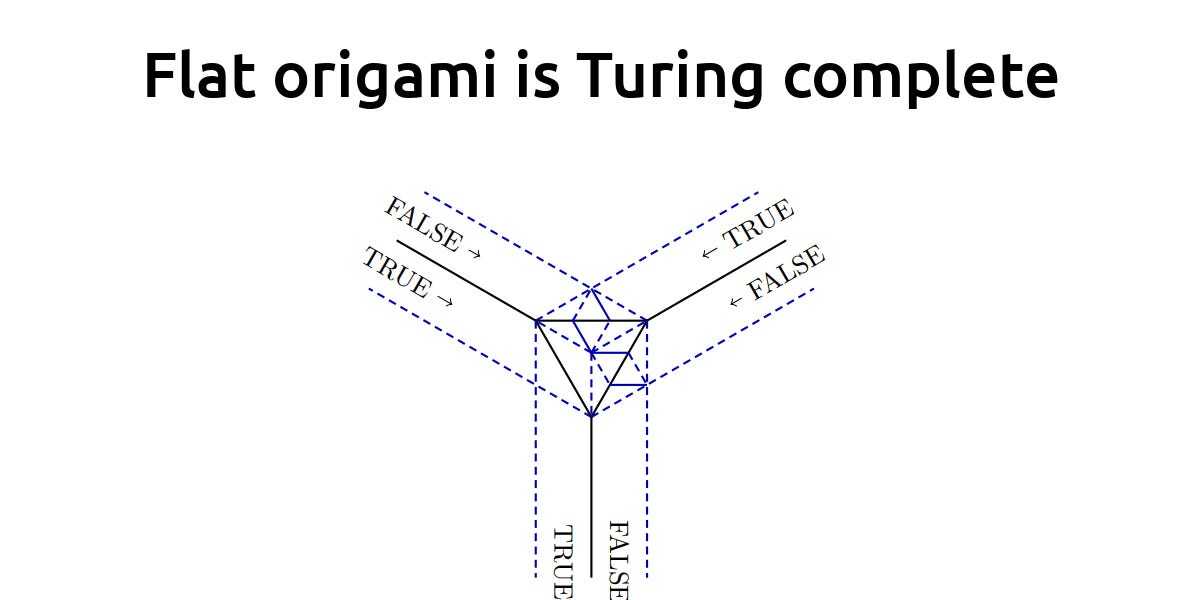 Flat origami is Turing complete

FALSE →
TRUE →
← TRUE
← FALSE
TRUE
FALSE